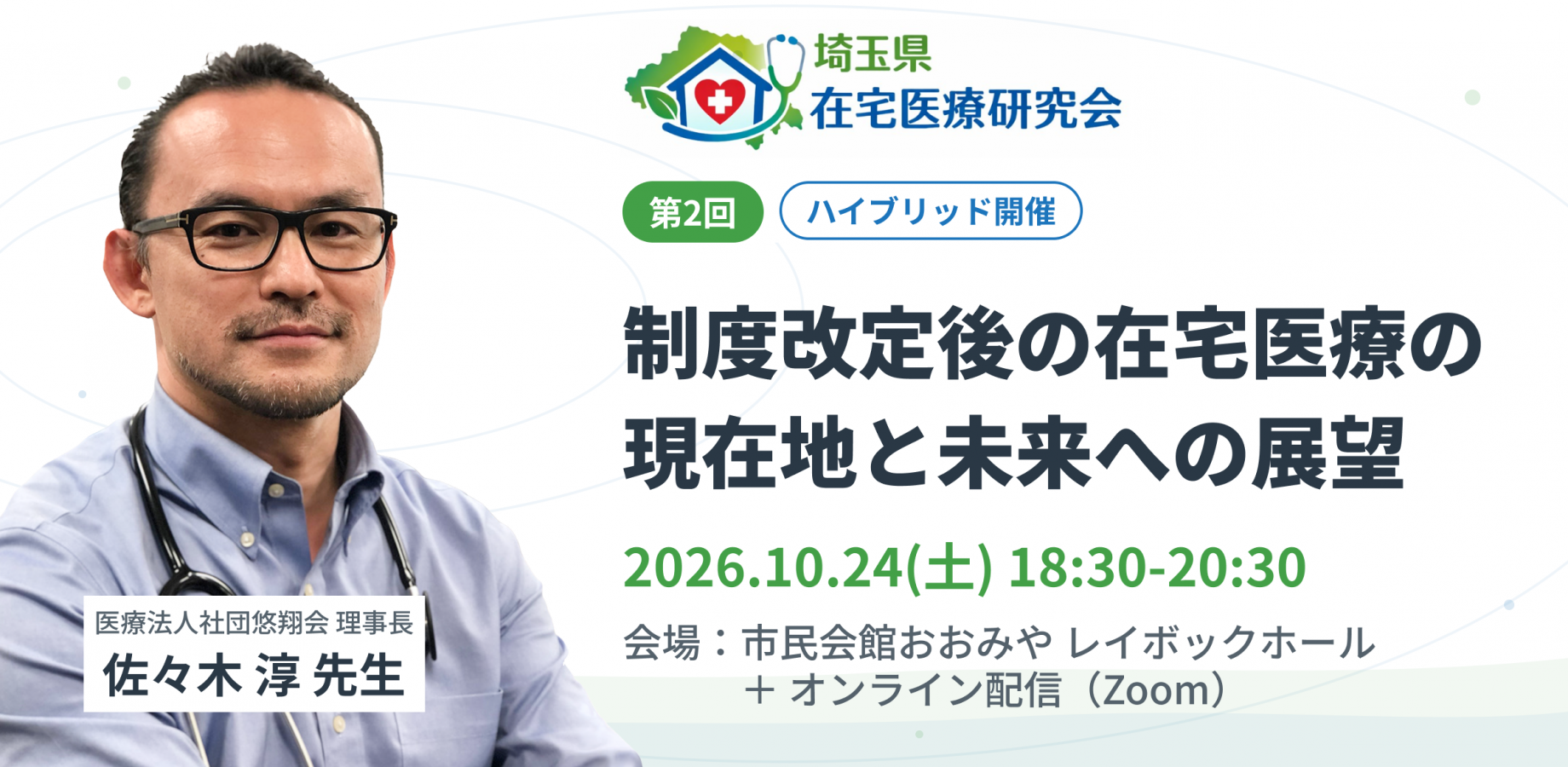 埼玉県
在宅医療研究会

第2回 ハイブリッド開催

制度改定後の在宅医療の現在地と未来への展望

2026.10.24(土) 18:30-20:30

会場：市民会館おおみや レイボックホール
＋ オンライン配信（Zoom）

医療法人社団悠翔会 理事長
佐々木 淳 先生